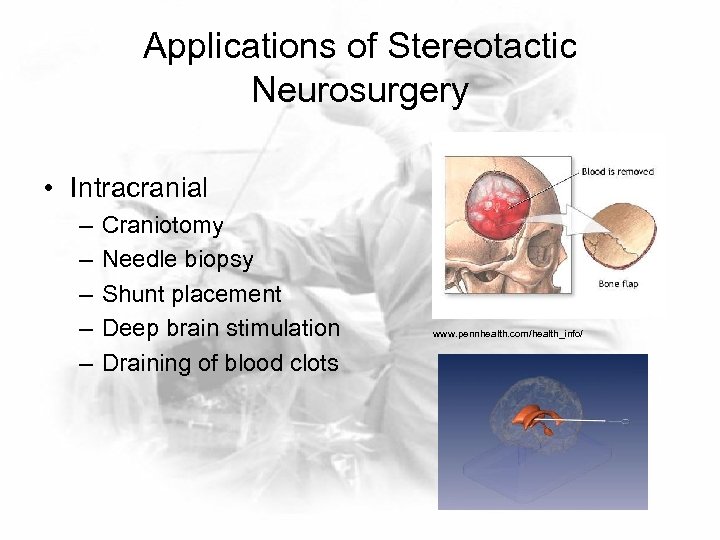 Applications of Stereotactic Neurosurgery

• Intracranial
  – Craniotomy
  – Needle biopsy
  – Shunt placement
  – Deep brain stimulation
  – Draining of blood clots

Blood is removed

Bone flap

www.pennhealth.com/health_info/